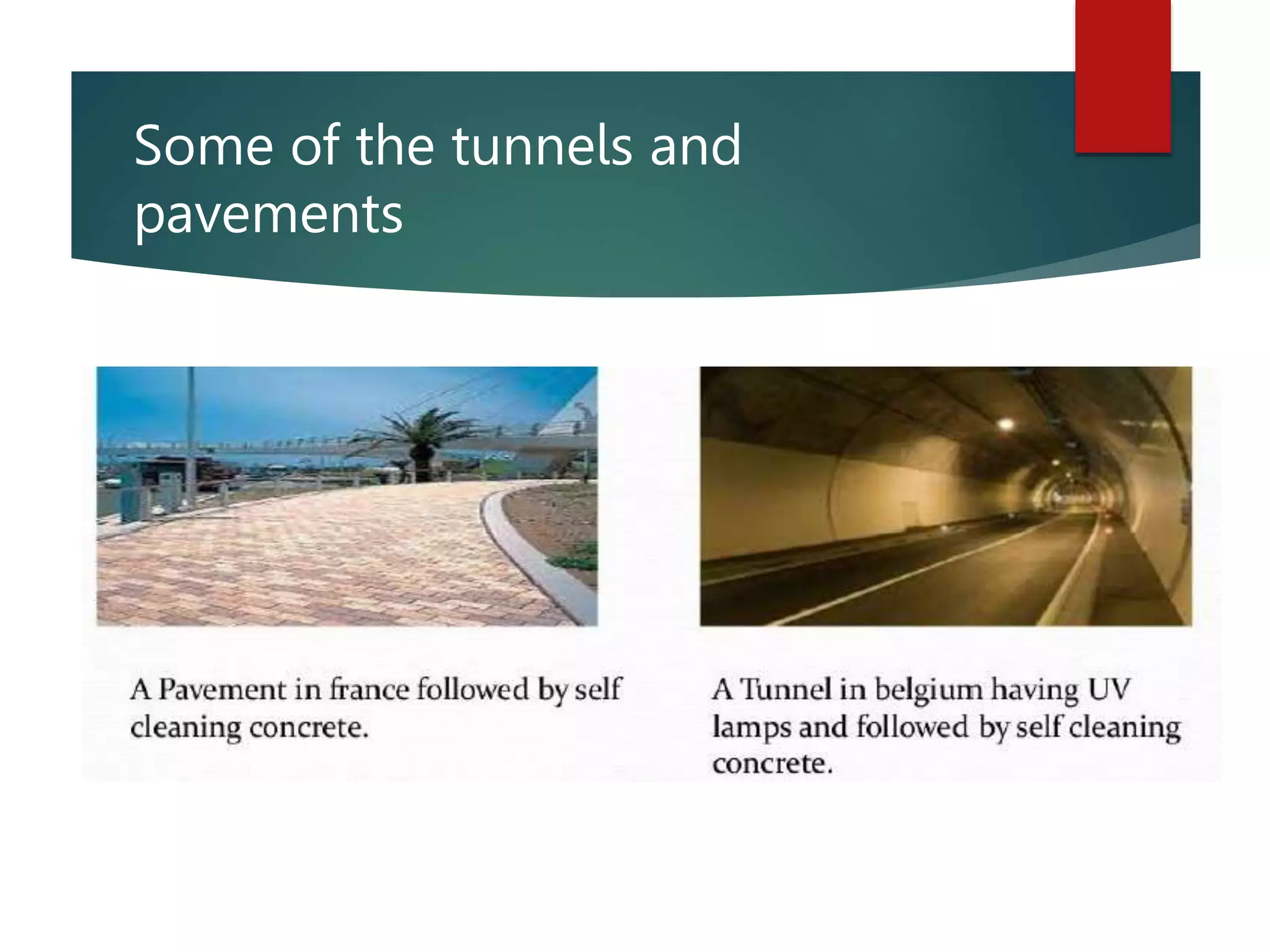 Some of the tunnels and pavements

A Pavement in france followed by self cleaning concrete.

A Tunnel in belgium having UV lamps and followed by self cleaning concrete.